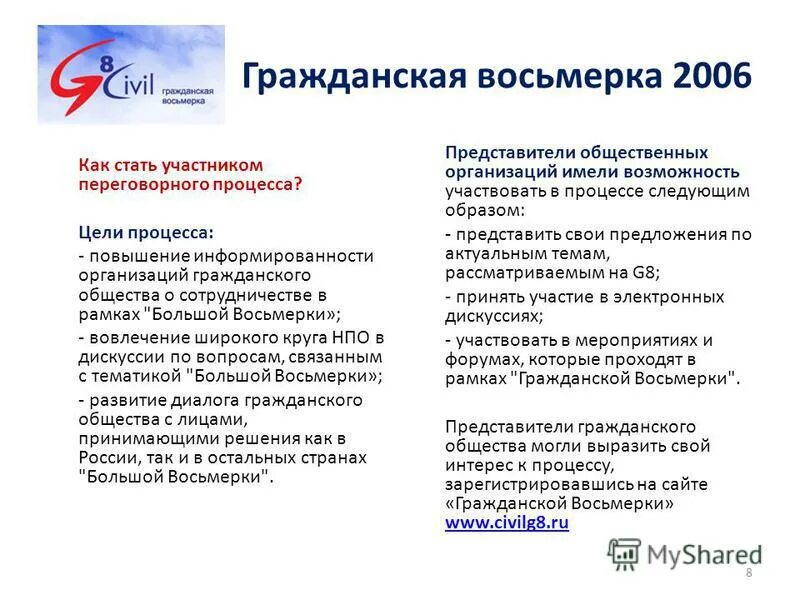 G8 Civil гражданская восьмерка

Гражданская восьмерка 2006

Как стать участником переговорного процесса?

Цели процесса:
- повышение информированности организаций гражданского общества о сотрудничестве в рамках "Большой Восьмерки»;
- вовлечение широкого круга НПО в дискуссии по вопросам, связанным с тематикой "Большой Восьмерки»;
- развитие диалога гражданского общества с лицами, принимающими решения как в России, так и в остальных странах "Большой Восьмерки".

Представители общественных организаций имели возможность участвовать в процессе следующим образом:
- представить свои предложения по актуальным темам, рассматриваемым на G8;
- принять участие в электронных дискуссиях;
- участвовать в мероприятиях и форумах, которые проходят в рамках "Гражданской Восьмерки".

Представители гражданского общества могли выразить свой интерес к процессу, зарегистрировавшись на сайте «Гражданской Восьмерки» www.civilg8.ru

MyShared

8